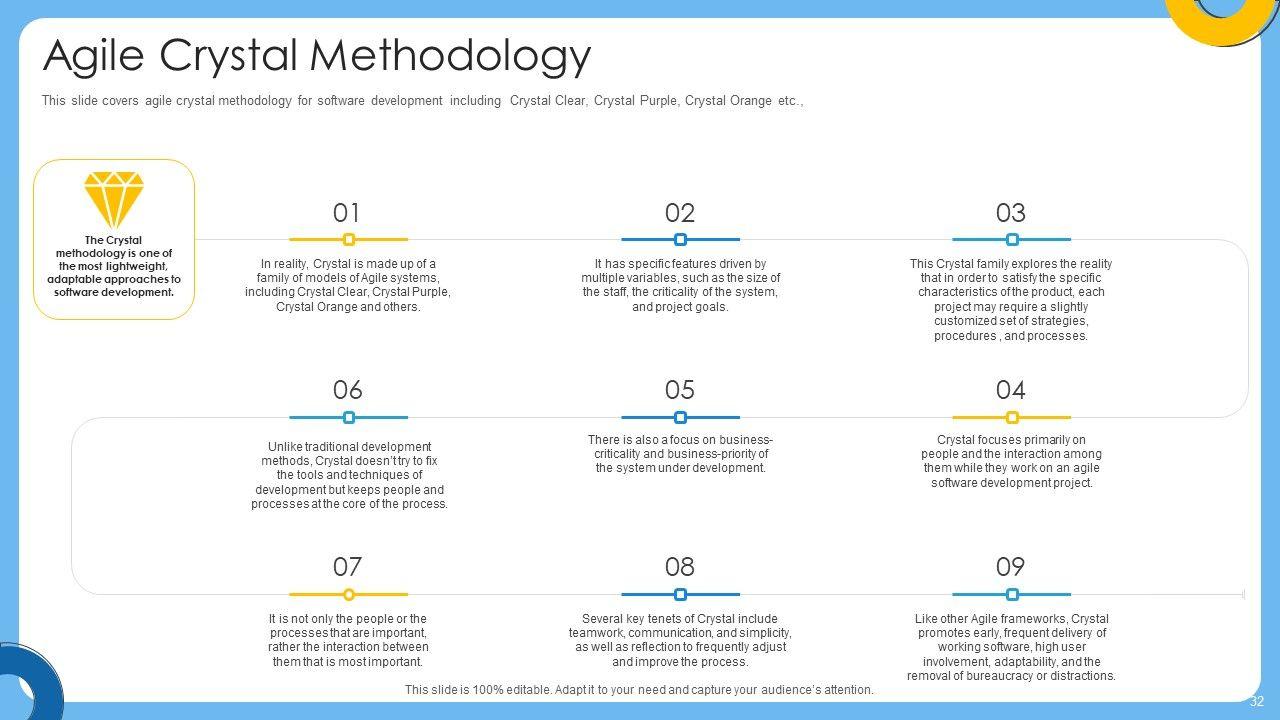 Agile Crystal Methodology

This slide covers agile crystal methodology for software development including Crystal Clear, Crystal Purple, Crystal Orange etc.,

The Crystal methodology is one of the most lightweight, adaptable approaches to software development.

01

In reality, Crystal is made up of a family of models of Agile systems, including Crystal Clear, Crystal Purple, Crystal Orange and others.

02

It has specific features driven by multiple variables, such as the size of the staff, the criticality of the system, and project goals.

03

This Crystal family explores the reality that in order to satisfy the specific characteristics of the product, each project may require a slightly customized set of strategies, procedures , and processes.

06

Unlike traditional development methods, Crystal doesn't try to fix the tools and techniques of development but keeps people and processes at the core of the process.

05

There is also a focus on business-criticality and business-priority of the system under development.

04

Crystal focuses primarily on people and the interaction among them while they work on an agile software development project.

07

It is not only the people or the processes that are important, rather the interaction between them that is most important.

08

Several key tenets of Crystal include teamwork, communication, and simplicity, as well as reflection to frequently adjust and improve the process.

09

Like other Agile frameworks, Crystal promotes early, frequent delivery of working software, high user involvement, adaptability, and the removal of bureaucracy or distractions.

This slide is 100% editable. Adapt it to your need and capture your audience's attention.

32